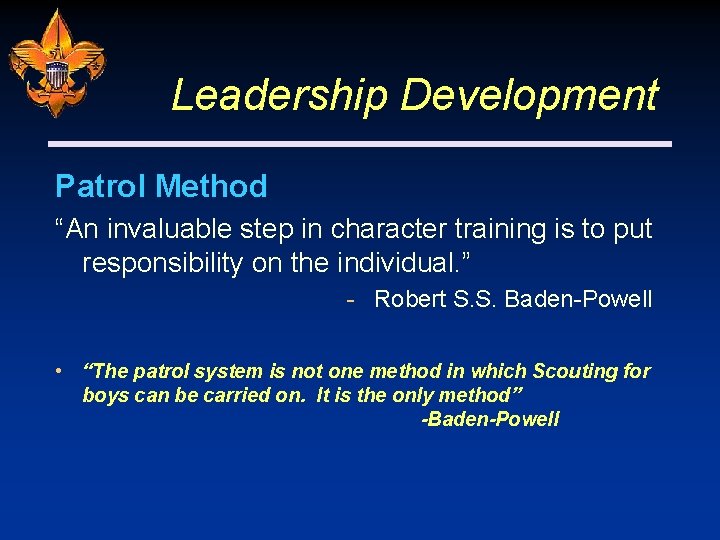 Leadership Development

Patrol Method

“An invaluable step in character training is to put responsibility on the individual.”

- Robert S.S. Baden-Powell

• “The patrol system is not one method in which Scouting for boys can be carried on. It is the only method”

-Baden-Powell